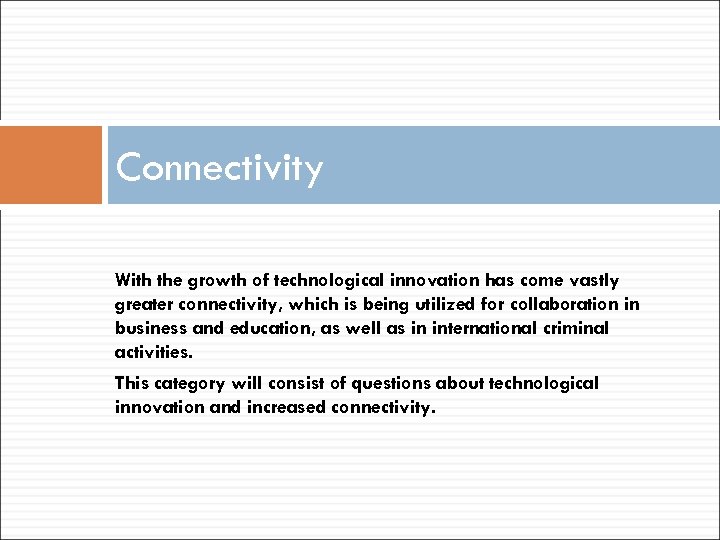 Connectivity

With the growth of technological innovation has come vastly greater connectivity, which is being utilized for collaboration in business and education, as well as in international criminal activities.

This category will consist of questions about technological innovation and increased connectivity.